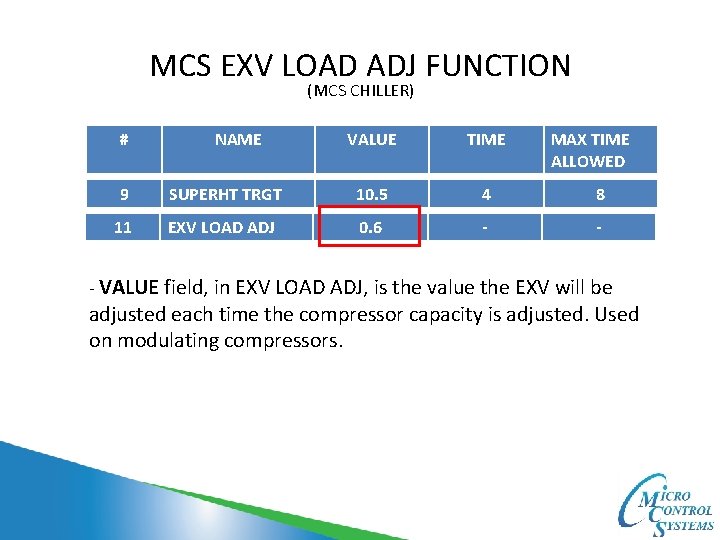 MCS EXV LOAD ADJ FUNCTION
(MCS CHILLER)

| # | NAME | VALUE | TIME | MAX TIME ALLOWED |
|---|---|---|---|---|
| 9 | SUPERHT TRGT | 10.5 | 4 | 8 |
| 11 | EXV LOAD ADJ | 0.6 | - | - |

- VALUE field, in EXV LOAD ADJ, is the value the EXV will be adjusted each time the compressor capacity is adjusted. Used on modulating compressors.

MICRO CONTROL SYSTEMS